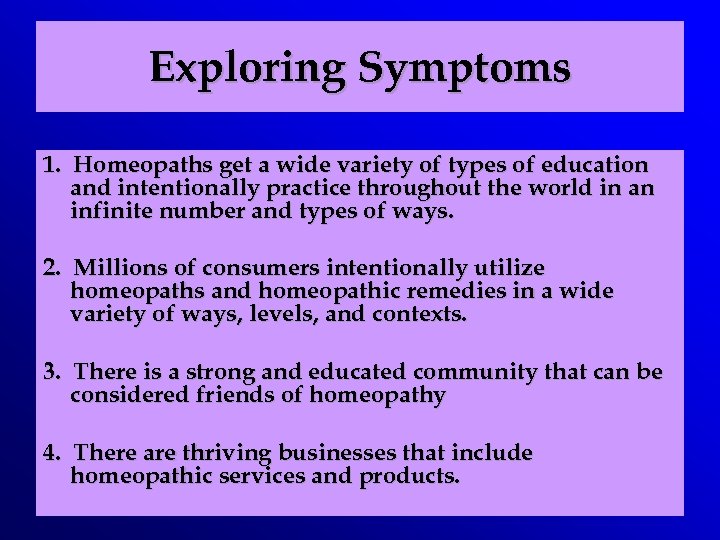 Exploring Symptoms

1. Homeopaths get a wide variety of types of education and intentionally practice throughout the world in an infinite number and types of ways.

2. Millions of consumers intentionally utilize homeopaths and homeopathic remedies in a wide variety of ways, levels, and contexts.

3. There is a strong and educated community that can be considered friends of homeopathy

4. There are thriving businesses that include homeopathic services and products.